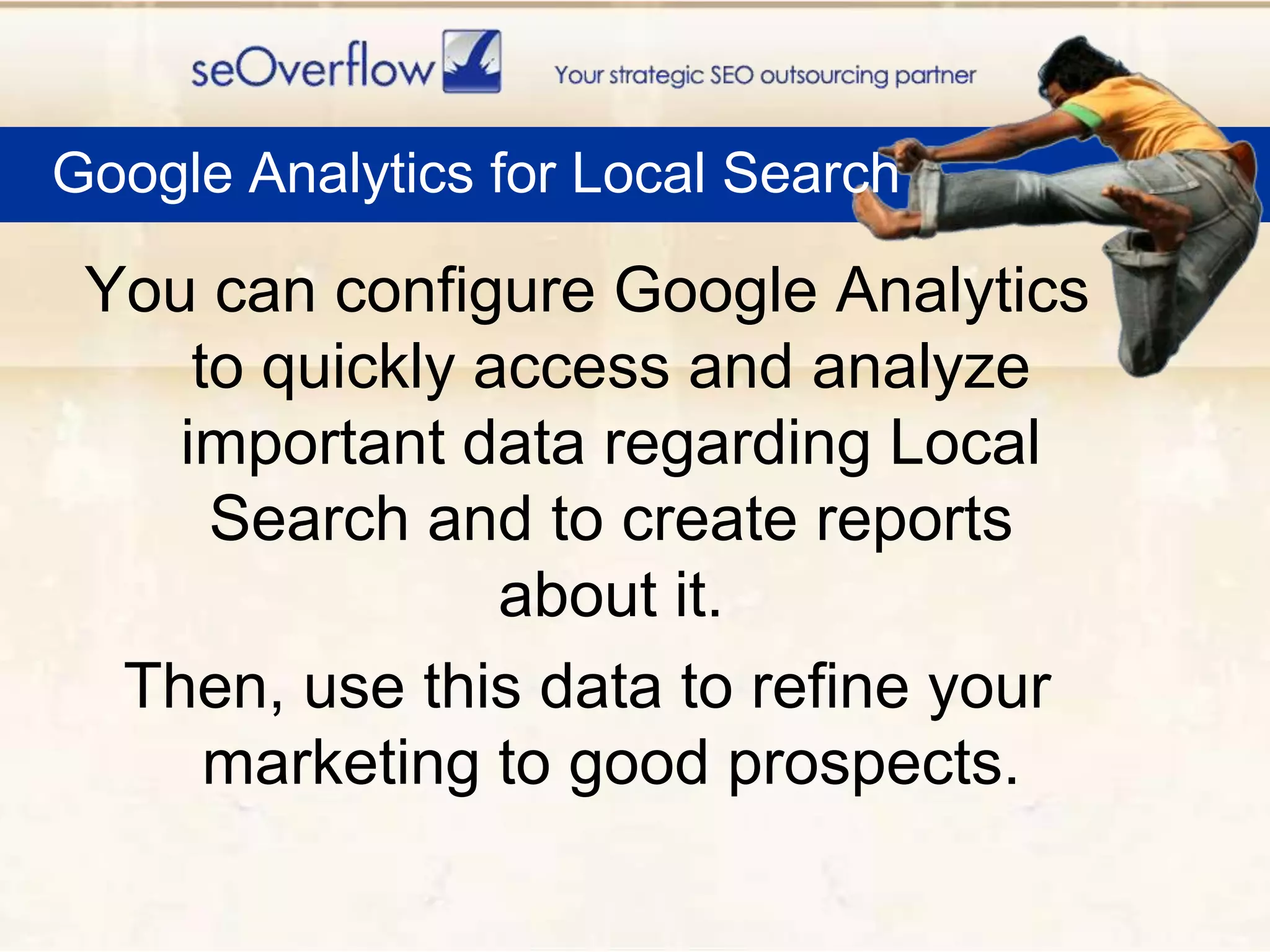 seOverflow

Your strategic SEO outsourcing partner

Google Analytics for Local Search

You can configure Google Analytics to quickly access and analyze important data regarding Local Search and to create reports about it.

Then, use this data to refine your marketing to good prospects.